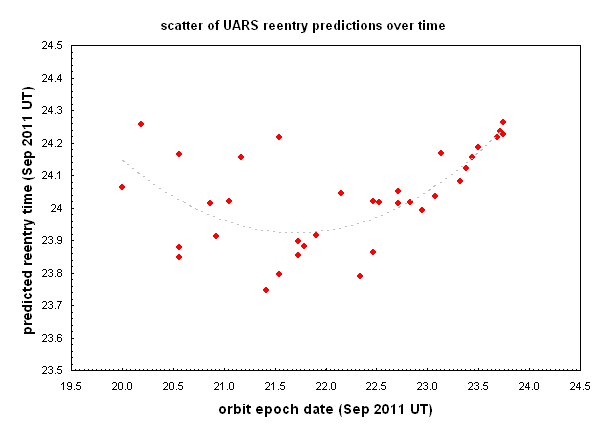 scatter of UARS reentry predictions over time

predicted reentry time (Sep 2011 UT)

24.5
24.4
24.3
24.2
24.1
24
23.9
23.8
23.7
23.6
23.5

19.5 20.0 20.5 21.0 21.5 22.0 22.5 23.0 23.5 24.0 24.5

orbit epoch date (Sep 2011 UT)